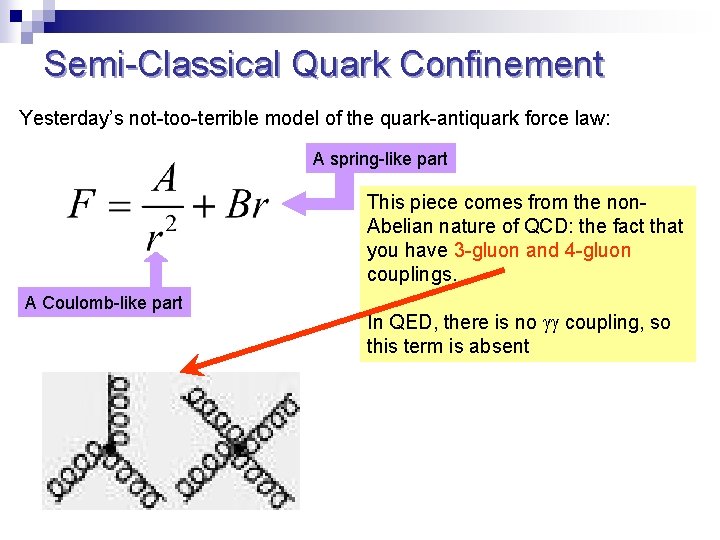 Semi-Classical Quark Confinement

Yesterday's not-too-terrible model of the quark-antiquark force law:

$F = \frac{A}{r^2} + Br$

A spring-like part

A Coulomb-like part

This piece comes from the non-Abelian nature of QCD: the fact that you have 3-gluon and 4-gluon couplings.

In QED, there is no $\gamma\gamma$ coupling, so this term is absent